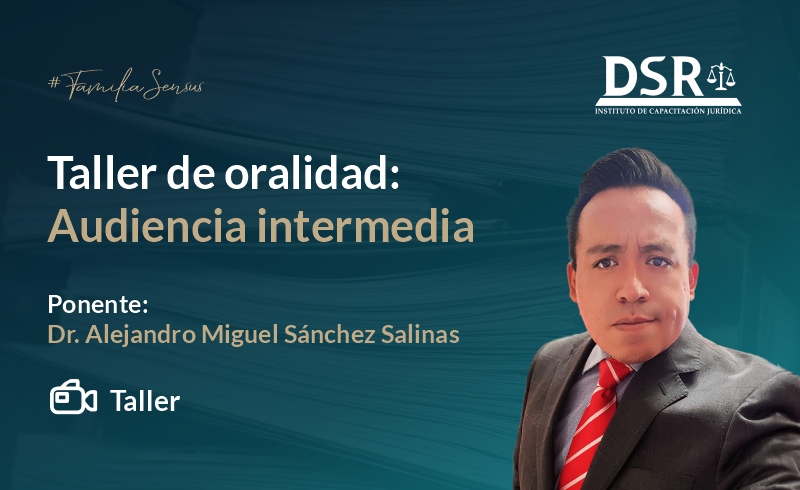 #FamiliaSensus

DSR
INSTITUTO DE CAPACITACIÓN JURÍDICA

Taller de oralidad:
Audiencia intermedia

Ponente:
Dr. Alejandro Miguel Sánchez Salinas

Taller